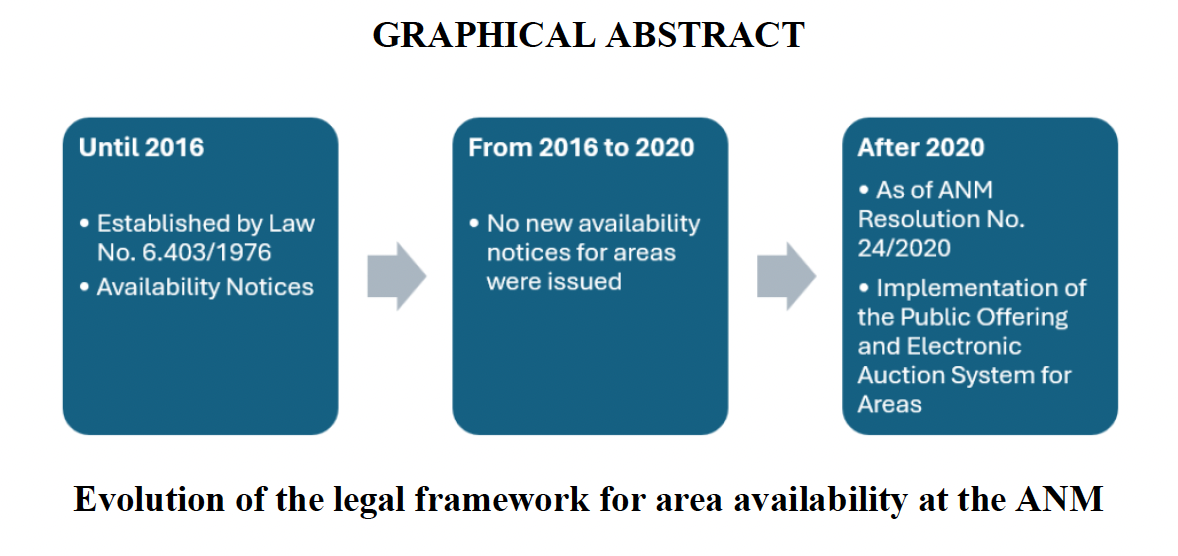 GRAPHICAL ABSTRACT

Until 2016

• Established by Law No. 6.403/1976
• Availability Notices

From 2016 to 2020

• No new availability notices for areas were issued

After 2020

• As of ANM Resolution No. 24/2020
• Implementation of the Public Offering and Electronic Auction System for Areas

Evolution of the legal framework for area availability at the ANM